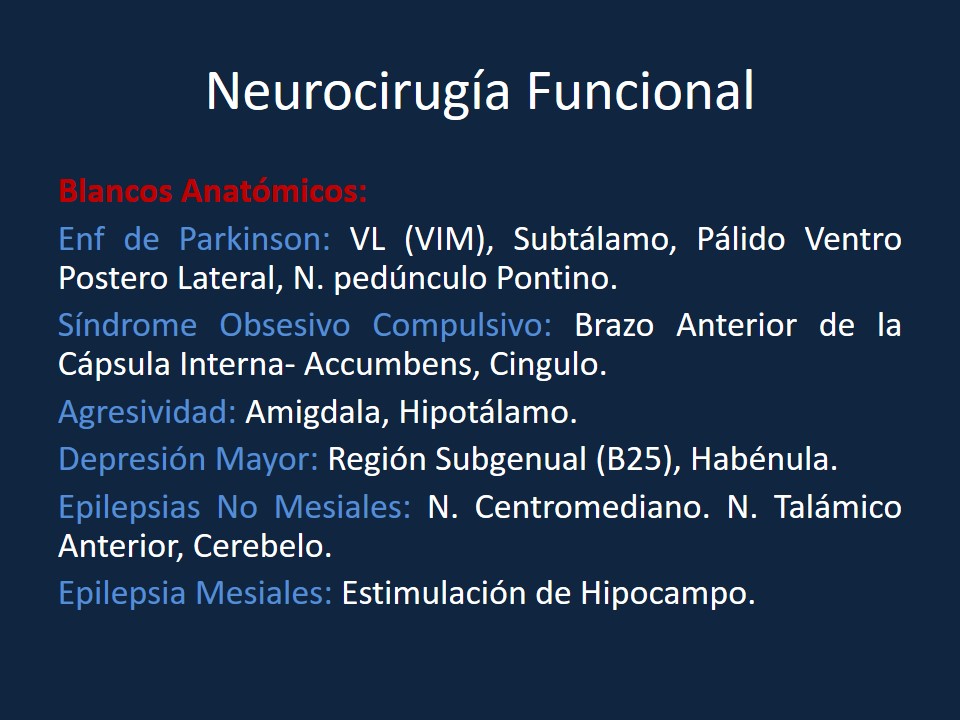 Neurocirugía Funcional

Blancos Anatómicos:

Enf de Parkinson: VL (VIM), Subtálamo, Pálido Ventro Postero Lateral, N. pedúnculo Pontino.

Síndrome Obsesivo Compulsivo: Brazo Anterior de la Cápsula Interna- Accumbens, Cingulo.

Agresividad: Amigdala, Hipotálamo.

Depresión Mayor: Región Subgenual (B25), Habénula.

Epilepsias No Mesiales: N. Centromediano. N. Talámico Anterior, Cerebelo.

Epilepsia Mesiales: Estimulación de Hipocampo.